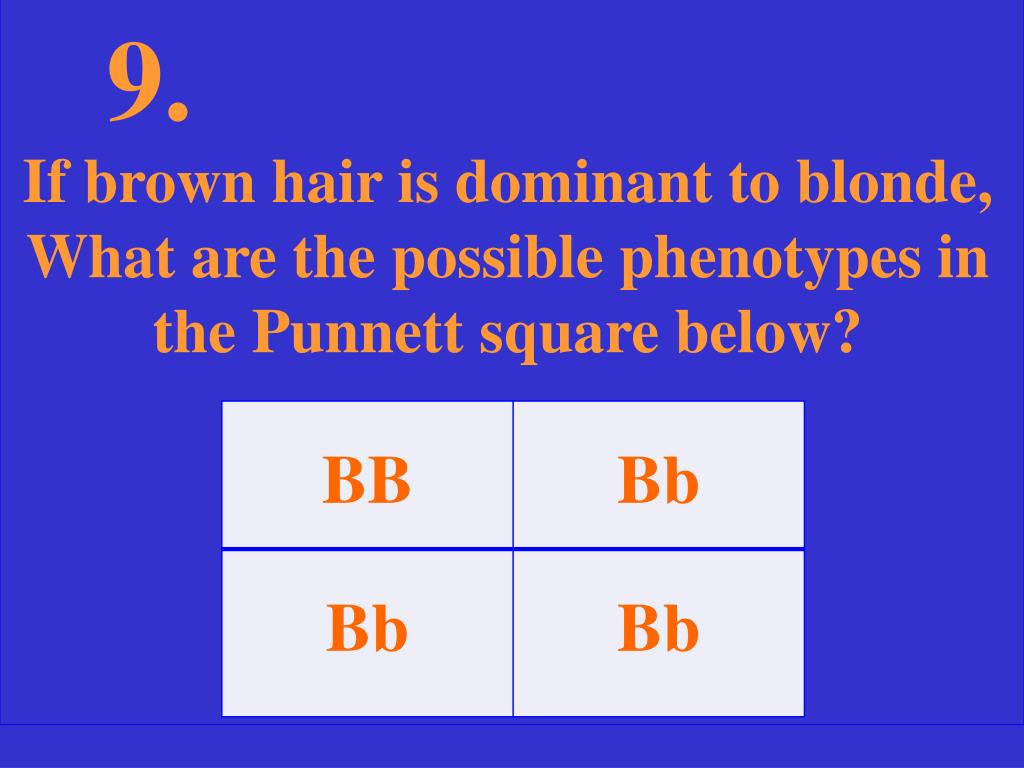 9.

If brown hair is dominant to blonde, What are the possible phenotypes in the Punnett square below?

| BB | Bb |
|---|---|
| Bb | Bb |